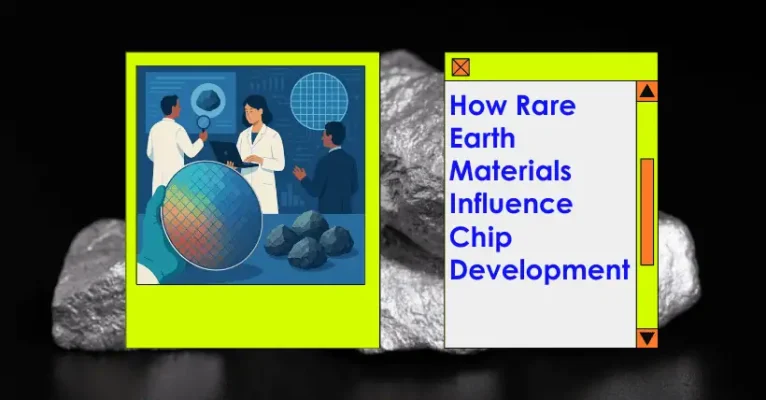 How Rare Earth Materials Influence Chip Development